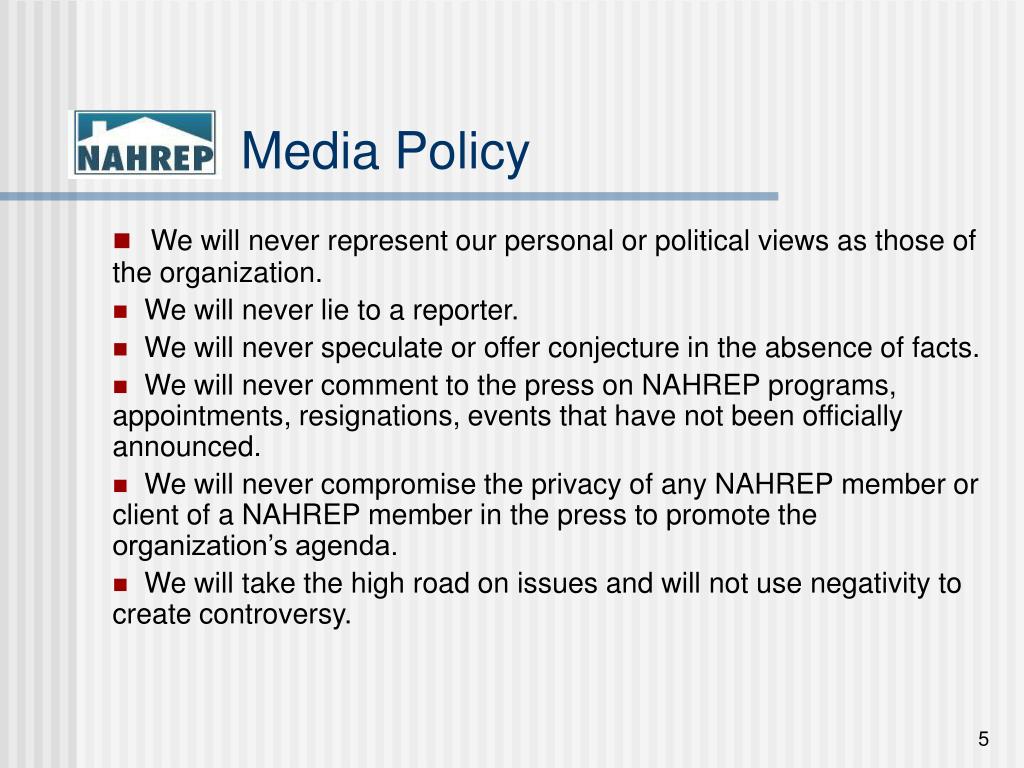 NAHREP

Media Policy

- We will never represent our personal or political views as those of the organization.
- We will never lie to a reporter.
- We will never speculate or offer conjecture in the absence of facts.
- We will never comment to the press on NAHREP programs, appointments, resignations, events that have not been officially announced.
- We will never compromise the privacy of any NAHREP member or client of a NAHREP member in the press to promote the organization’s agenda.
- We will take the high road on issues and will not use negativity to create controversy.

5